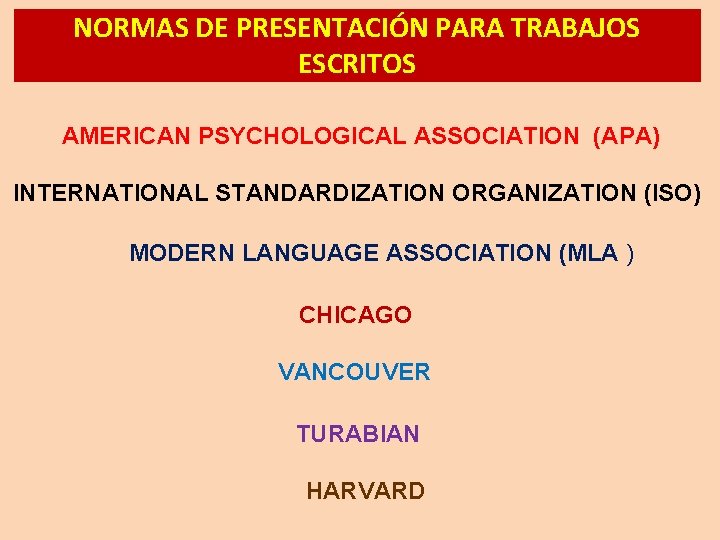 NORMAS DE PRESENTACIÓN PARA TRABAJOS ESCRITOS

AMERICAN PSYCHOLOGICAL ASSOCIATION (APA)

INTERNATIONAL STANDARDIZATION ORGANIZATION (ISO)

MODERN LANGUAGE ASSOCIATION (MLA )

CHICAGO

VANCOUVER

TURABIAN

HARVARD